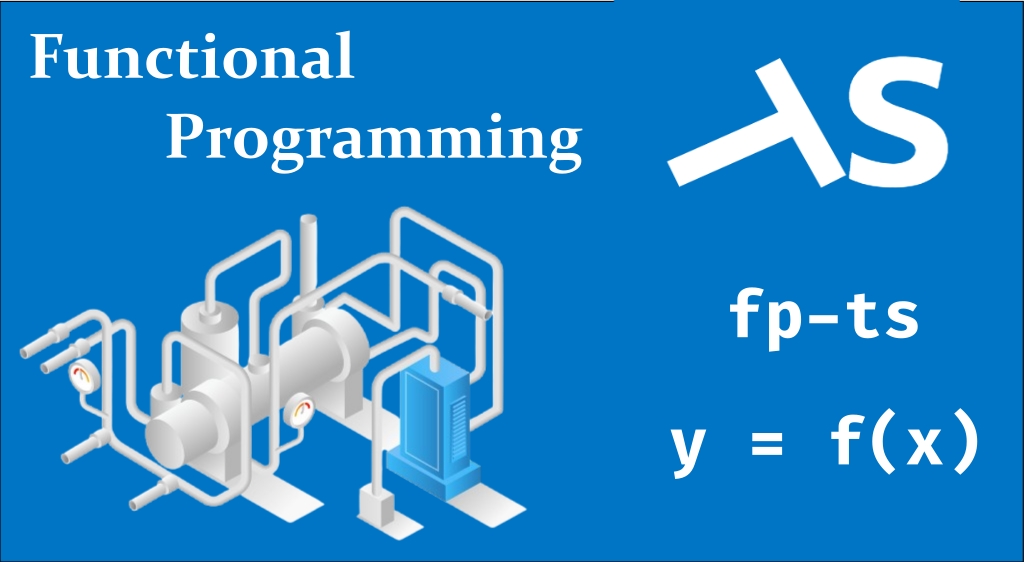 Functional Programming

TS

fp-ts

y = f(x)